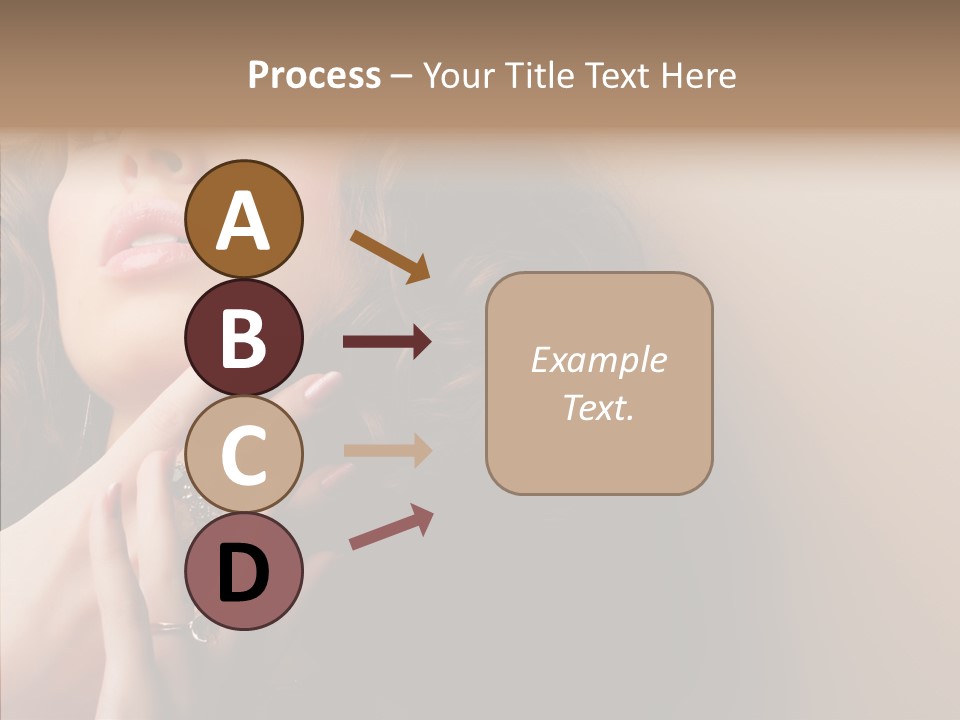 Process – Your Title Text Here

A

B

C

D

Example Text.